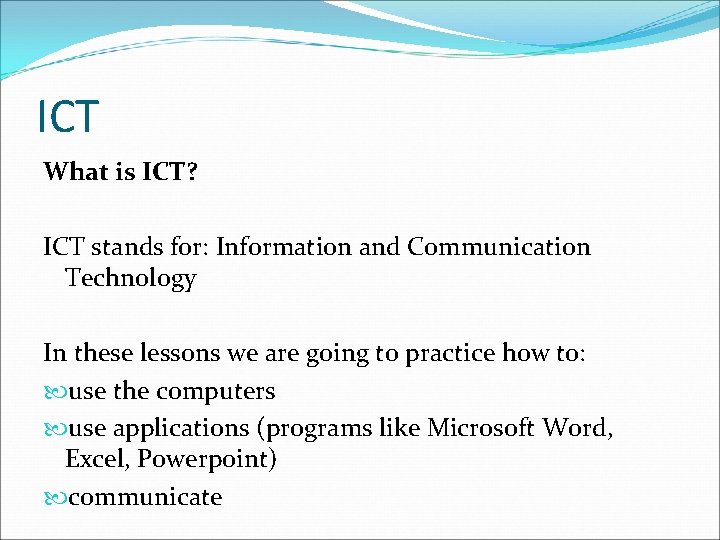 ICT

What is ICT?

ICT stands for: Information and Communication Technology

In these lessons we are going to practice how to:

use the computers

use applications (programs like Microsoft Word, Excel, Powerpoint)

communicate